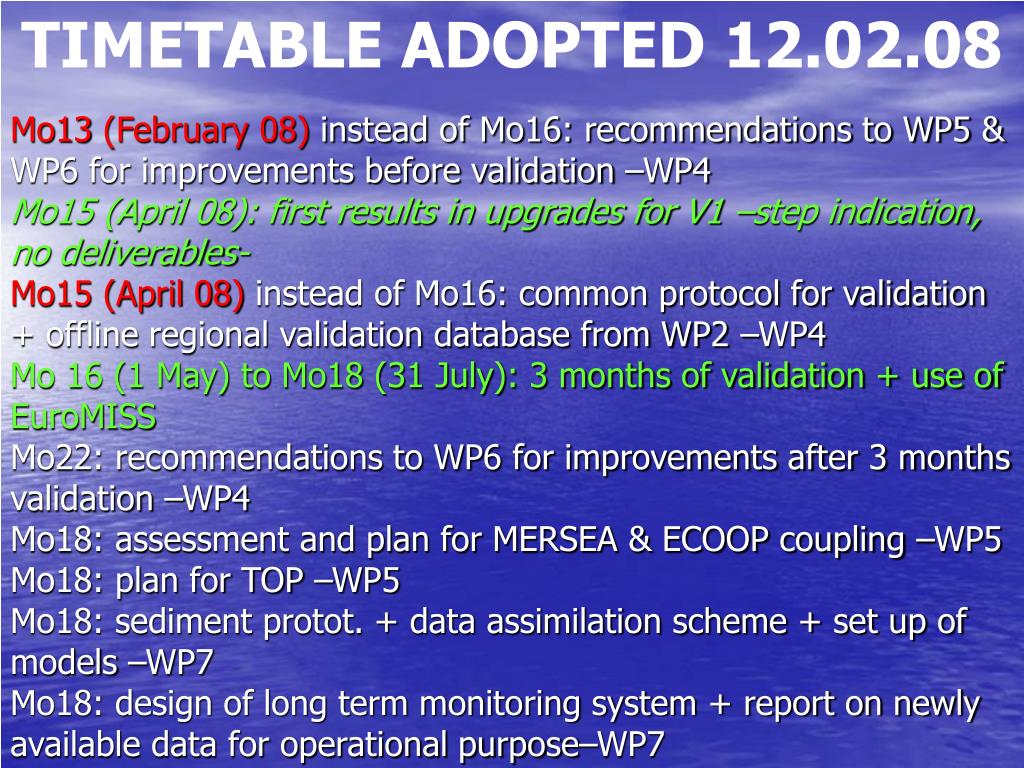 TIMETABLE ADOPTED 12.02.08

Mo13 (February 08) instead of Mo16: recommendations to WP5 & WP6 for improvements before validation –WP4

Mo15 (April 08): first results in upgrades for V1 –step indication, no deliverables-

Mo15 (April 08) instead of Mo16: common protocol for validation + offline regional validation database from WP2 –WP4

Mo 16 (1 May) to Mo18 (31 July): 3 months of validation + use of EuroMISS

Mo22: recommendations to WP6 for improvements after 3 months validation –WP4

Mo18: assessment and plan for MERSEA & ECOOP coupling –WP5

Mo18: plan for TOP –WP5

Mo18: sediment protot. + data assimilation scheme + set up of models –WP7

Mo18: design of long term monitoring system + report on newly available data for operational purpose–WP7